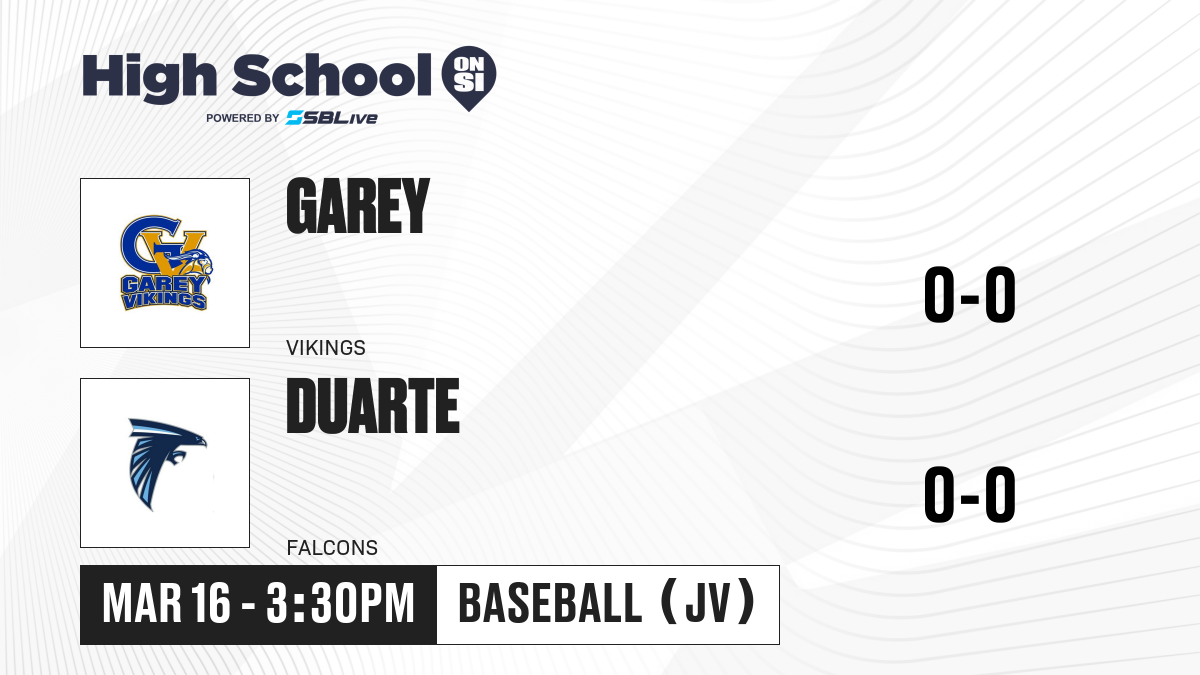 High School ON SI
POWERED BY SBLive

GV
GAREY VIKINGS

GAREY

VIKINGS

0-0

DUARTE

FALCONS

0-0

MAR 16 - 3:30PM

BASEBALL (JV)